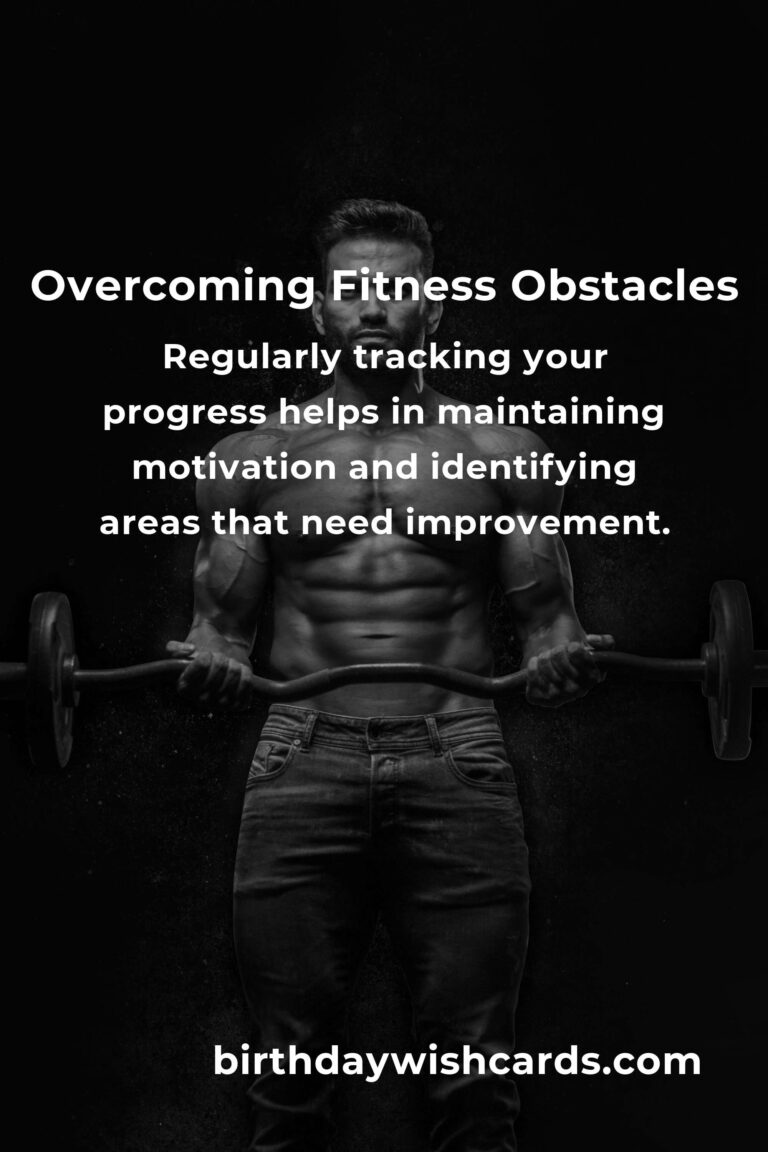 Overcoming Fitness Obstacles

Regularly tracking your progress helps in maintaining motivation and identifying areas that need improvement.

birthdaywishcards.com